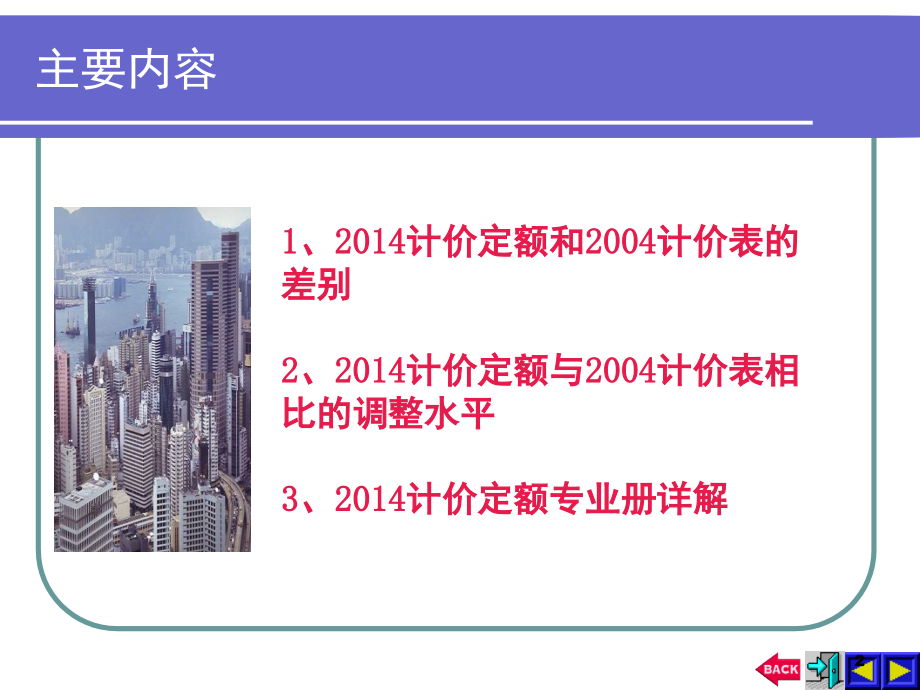 主要内容

1、2014计价定额和2004计价表的差别

2、2014计价定额与2004计价表相比的调整水平

3、2014计价定额专业册详解

BACK